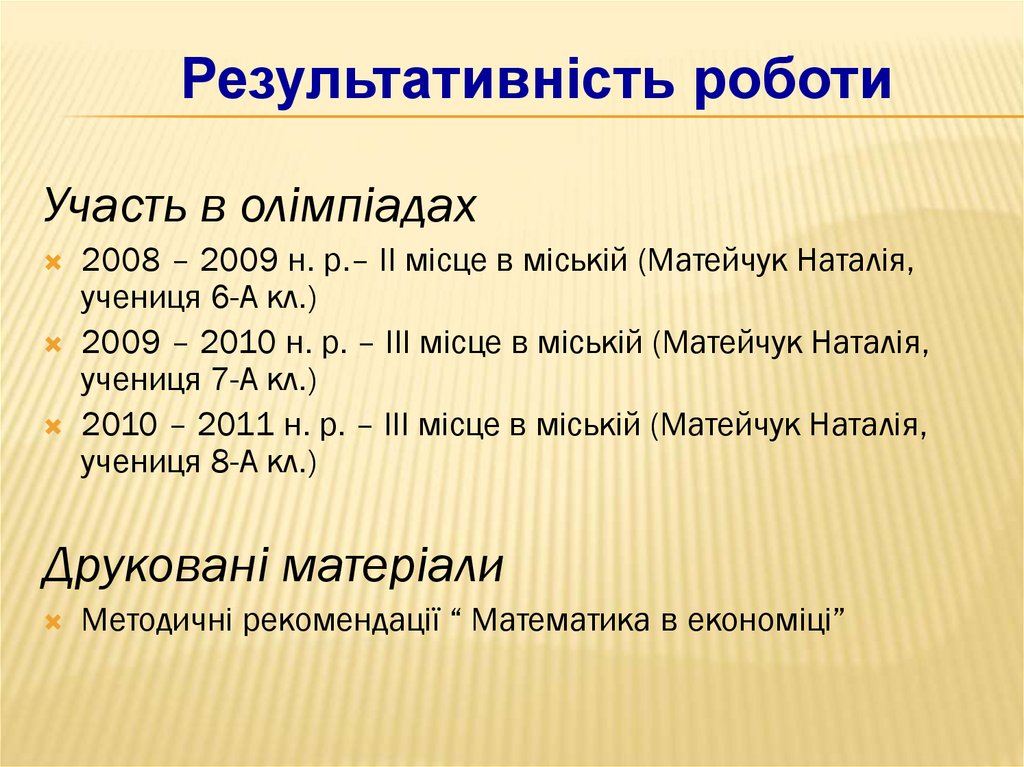 Результативність роботи

Участь в олімпіадах

2008 – 2009 н. р.– II місце в міській (Матейчук Наталія, учениця 6-А кл.)

2009 – 2010 н. р. – III місце в міській (Матейчук Наталія, учениця 7-А кл.)

2010 – 2011 н. р. – III місце в міській (Матейчук Наталія, учениця 8-А кл.)

Друковані матеріали

Методичні рекомендації “ Математика в економіці”